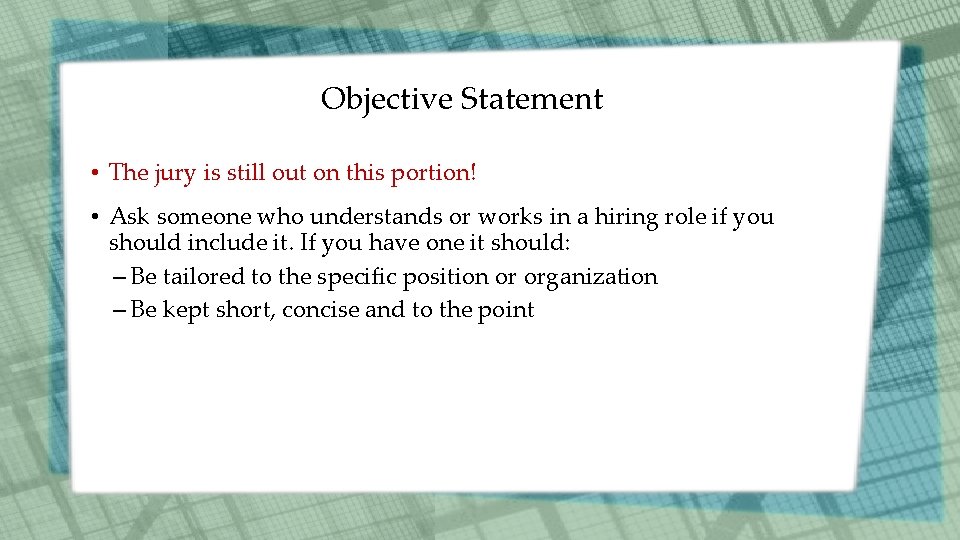 Objective Statement

• The jury is still out on this portion!

• Ask someone who understands or works in a hiring role if you should include it. If you have one it should:
– Be tailored to the specific position or organization
– Be kept short, concise and to the point